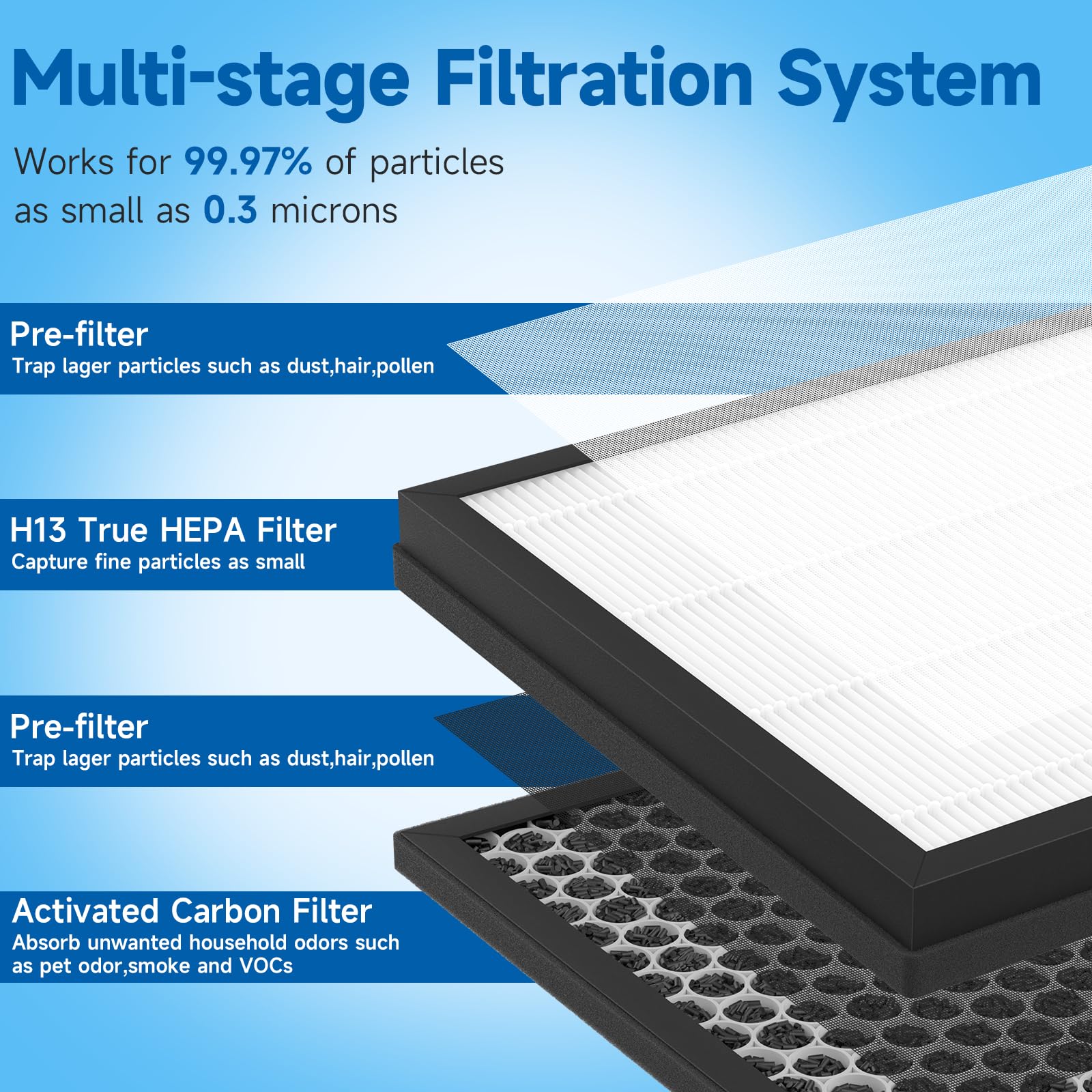 Multi-stage Filtration System

Works for 99.97% of particles as small as 0.3 microns

Pre-filter
Trap lager particles such as dust,hair,pollen

H13 True HEPA Filter
Capture fine particles as small

Pre-filter
Trap lager particles such as dust,hair,pollen

Activated Carbon Filter
Absorb unwanted household odors such as pet odor,smoke and VOCs